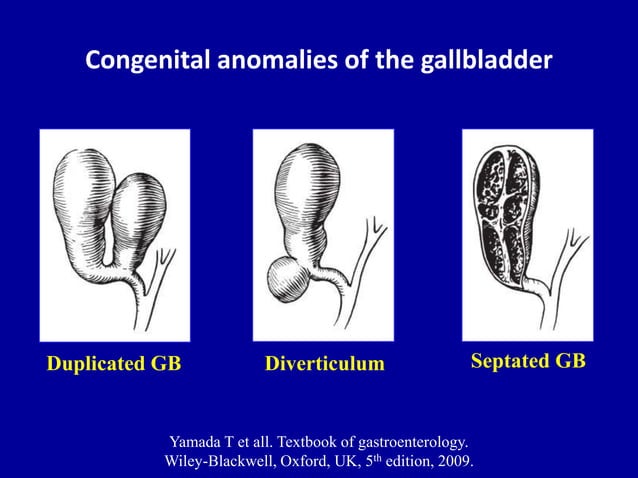 Congenital anomalies of the gallbladder

Duplicated GB

Diverticulum

Septated GB

Yamada T et all. Textbook of gastroenterology. Wiley-Blackwell, Oxford, UK, 5$^{th}$ edition, 2009.